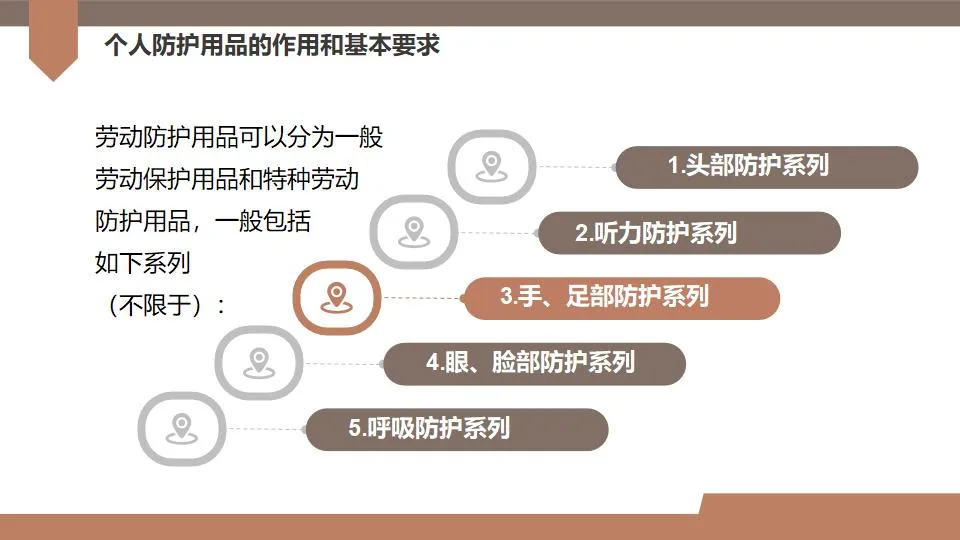 个人防护用品的作用和基本要求

劳动防护用品可以分为一般劳动保护用品和特种劳动防护用品，一般包括如下系列（不限于）：

1.头部防护系列

2.听力防护系列

3.手、足部防护系列

4.眼、脸部防护系列

5.呼吸防护系列